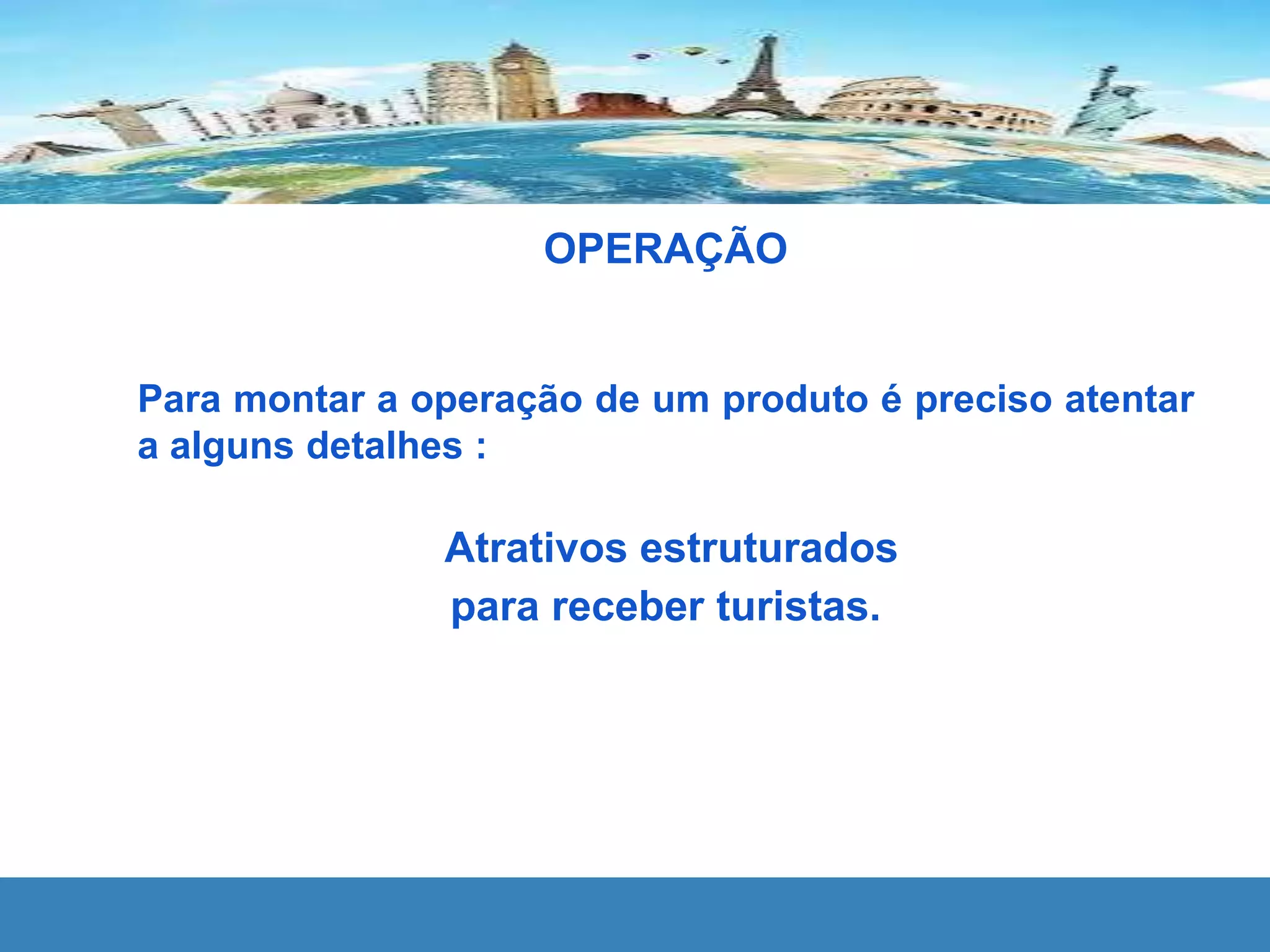 OPERAÇÃO

Para montar a operação de um produto é preciso atentar a alguns detalhes :

Atrativos estruturados
para receber turistas.